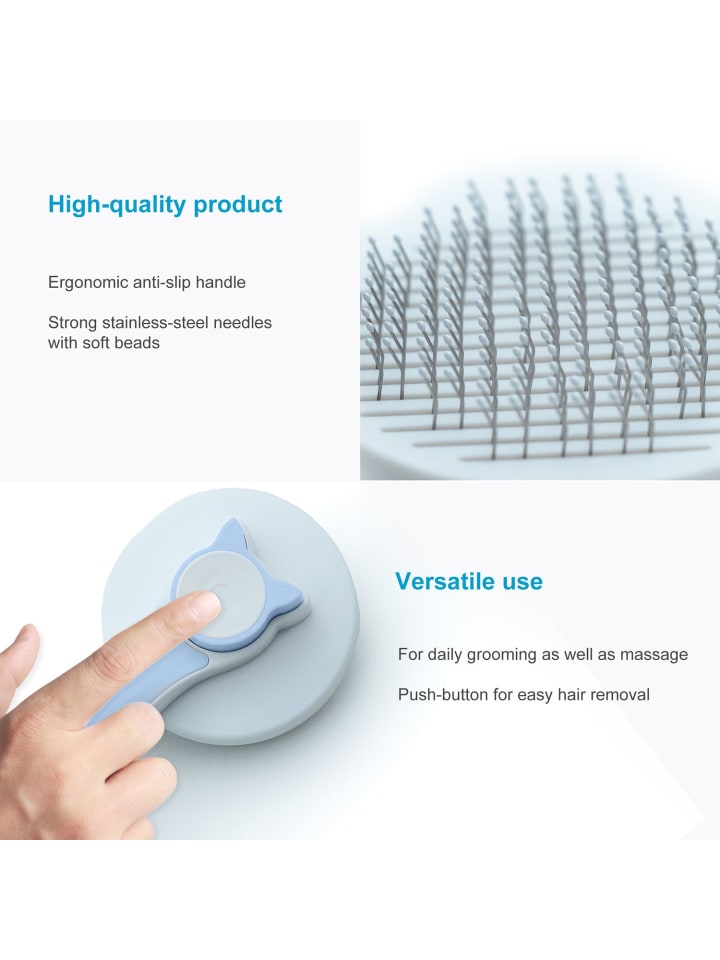 High-quality product

Ergonomic anti-slip handle

Strong stainless-steel needles with soft beads

Versatile use

For daily grooming as well as massage

Push-button for easy hair removal